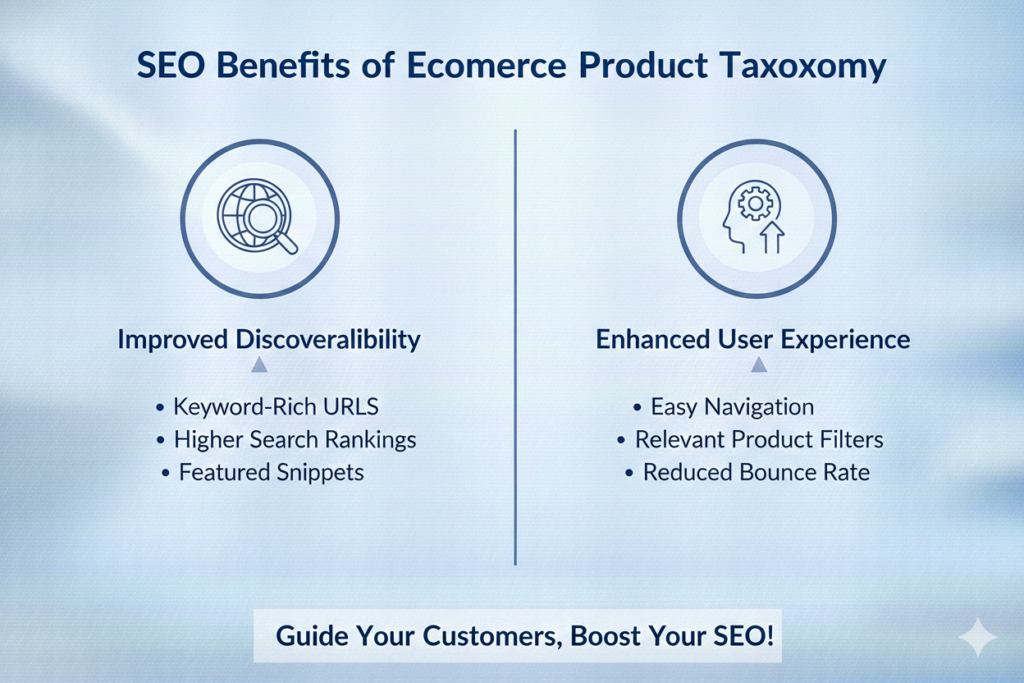 SEO Benefits of Ecomerce Product Taxoxomy

Improved Discoveralibility

• Keyword-Rich URLS
• Higher Search Rankings
• Featured Snippets

Enhanced User Experience

• Easy Navigation
• Relevant Product Filters
• Reduced Bounce Rate

Guide Your Customers, Boost Your SEO!